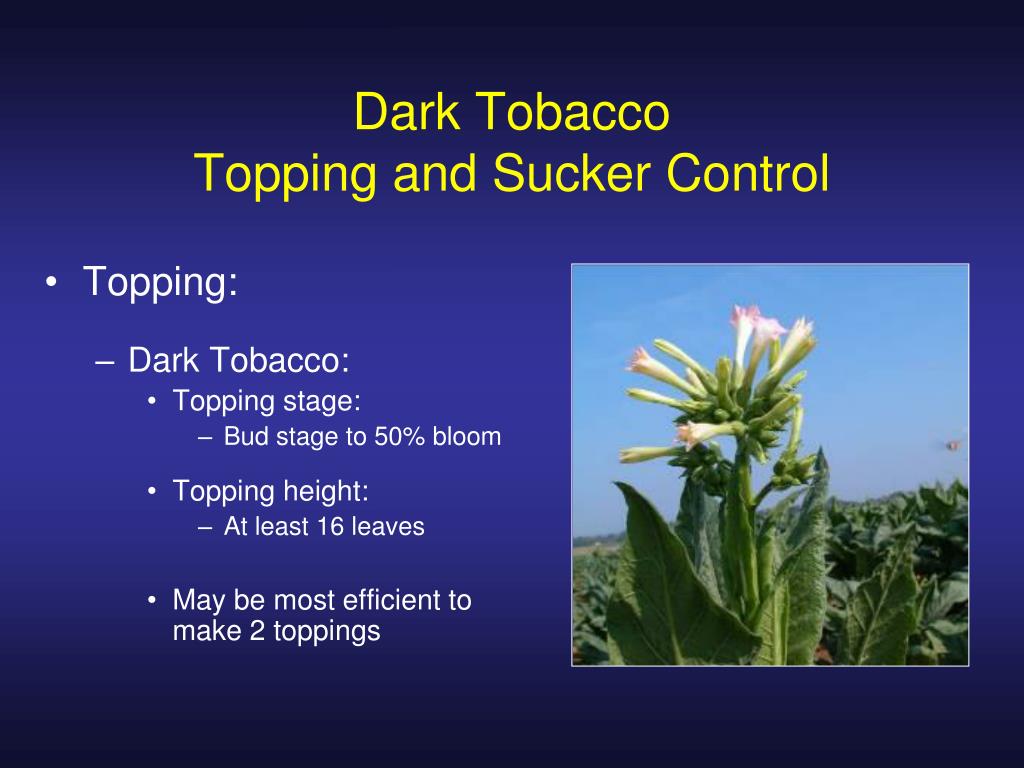 Dark Tobacco
Topping and Sucker Control

• Topping:

– Dark Tobacco:
• Topping stage:
– Bud stage to 50% bloom

• Topping height:
– At least 16 leaves

• May be most efficient to make 2 toppings